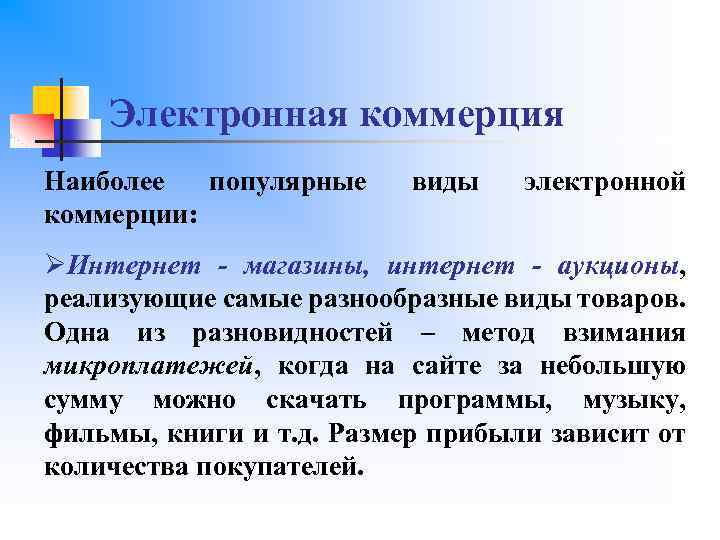 Электронная коммерция

Наиболее популярные виды электронной коммерции:

➢Интернет - магазины, интернет - аукционы, реализующие самые разнообразные виды товаров. Одна из разновидностей – метод взимания микроплатежей, когда на сайте за небольшую сумму можно скачать программы, музыку, фильмы, книги и т.д. Размер прибыли зависит от количества покупателей.